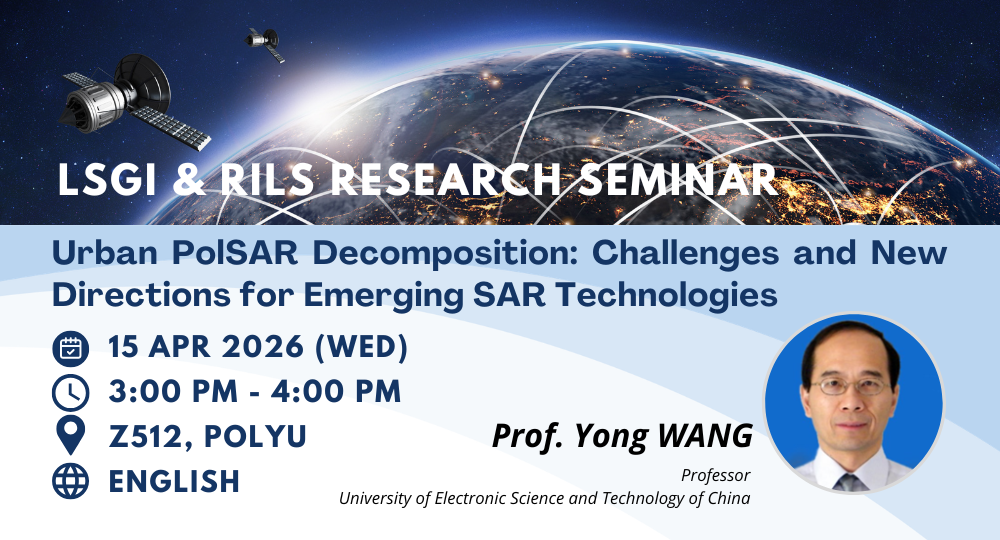 LSGI & RILS RESEARCH SEMINAR

Urban PolSAR Decomposition: Challenges and New Directions for Emerging SAR Technologies

15 APR 2026 (WED)

3:00 PM - 4:00 PM

Z512, POLYU

ENGLISH

Prof. Yong WANG

Professor
University of Electronic Science and Technology of China